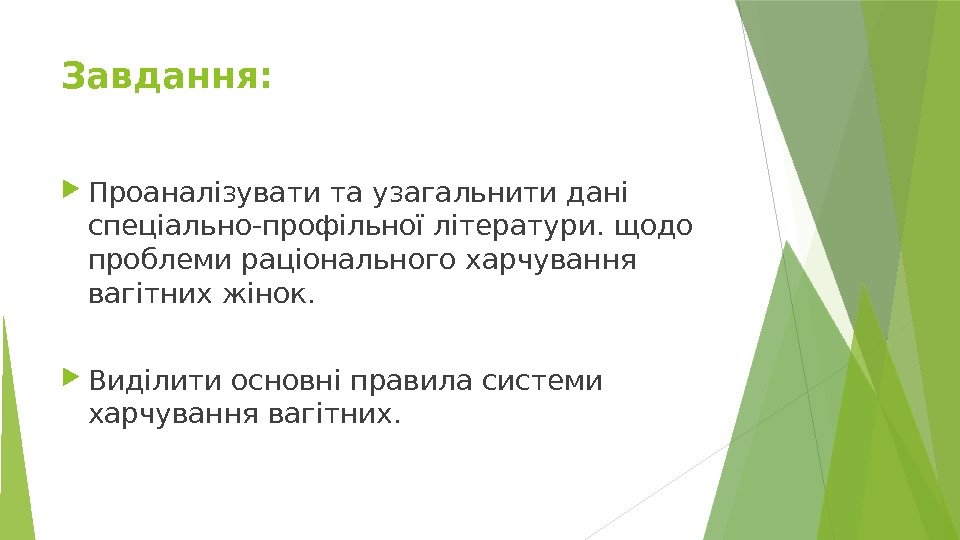 Завдання:

Проаналізувати та узагальнити дані спеціально-профільної літератури. щодо проблеми раціонального харчування вагітних жінок.

Виділити основні правила системи харчування вагітних.